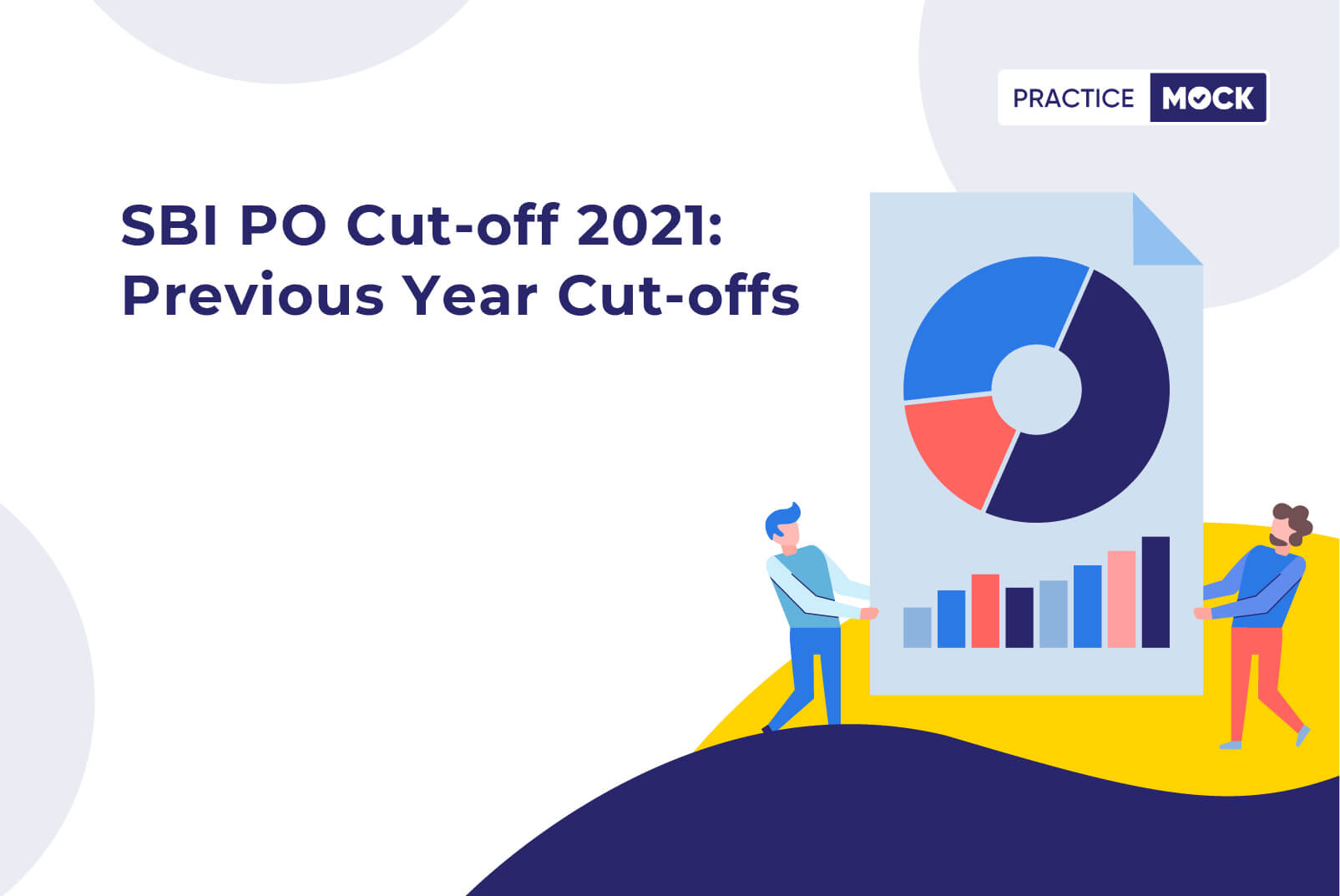 PRACTICE MOCK

SBI PO Cut-off 2021: Previous Year Cut-offs